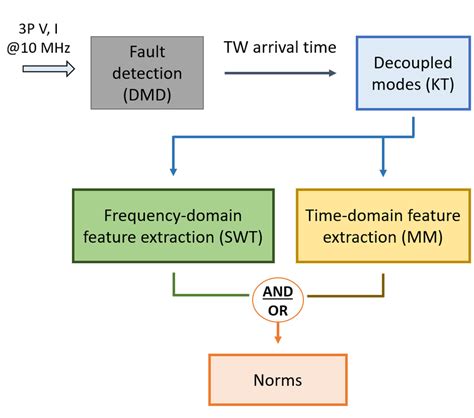 3P V, I
@10 MHz

Fault detection (DMD)

TW arrival time

Decoupled modes (KT)

Frequency-domain feature extraction (SWT)

Time-domain feature extraction (MM)

AND
OR

Norms